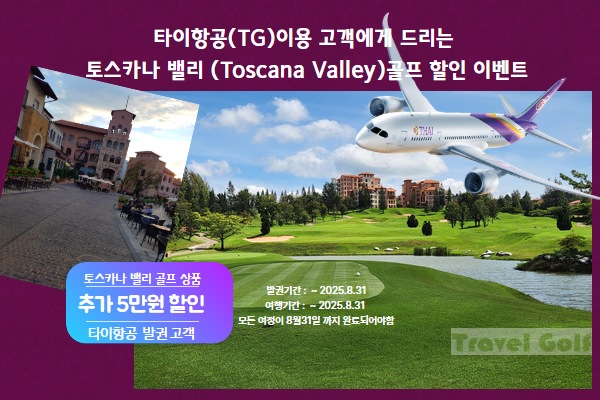 타이항공(TG)이용 고객에게 드리는
토스카나 밸리 (Toscana Valley)골프 할인 이벤트

THAI

토스카나 밸리 골프 상품
추가 5만원 할인
타이항공 발권 고객

발권기간 : ~ 2025.8.31
여행기간 : ~ 2025.8.31
모든 여정이 8월31일 까지 완료되어야함

Travel Golf